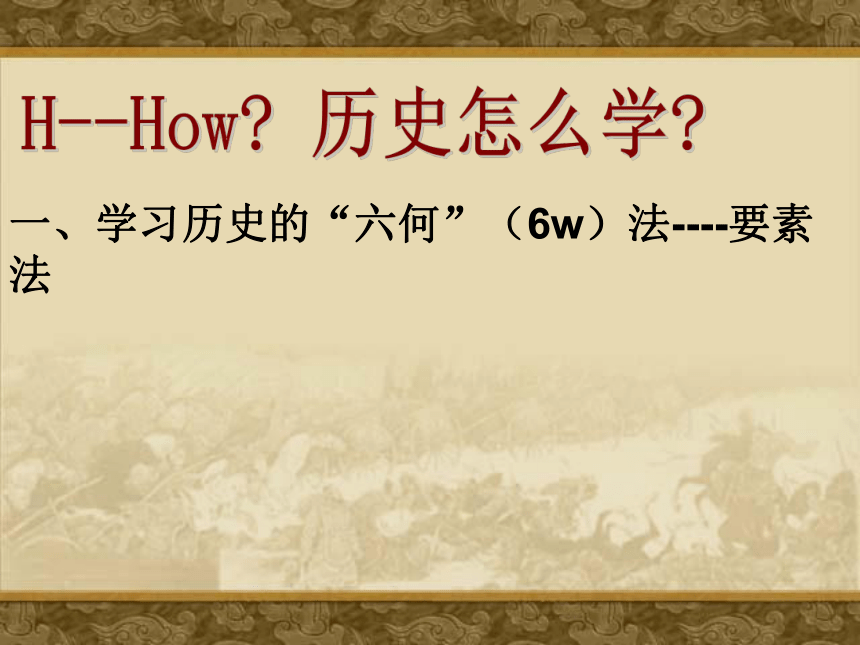 H--How? 历史怎么学?

一、学习历史的“六何”（6w）法----要素法